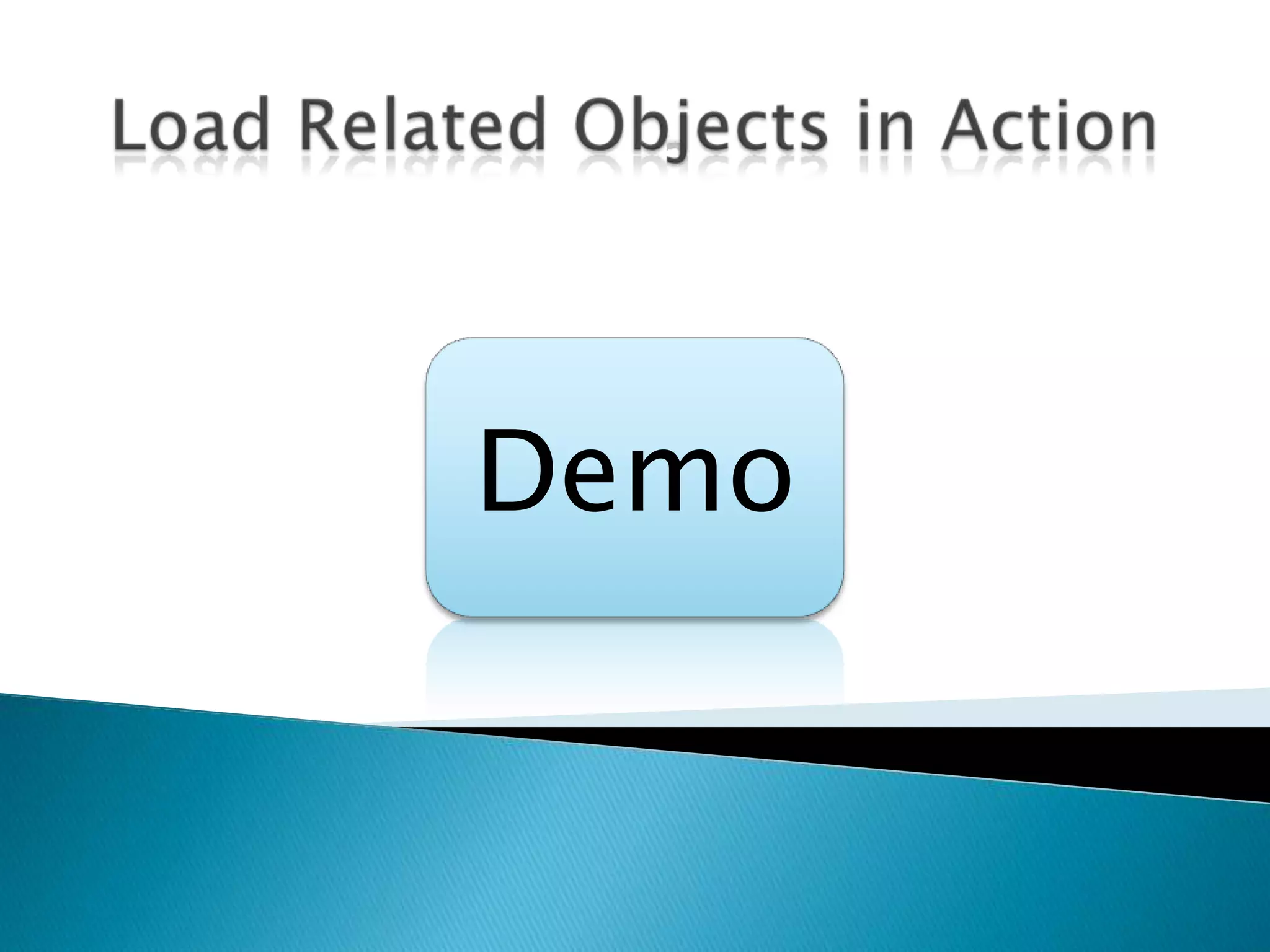 Load Related Objects in Action

Demo